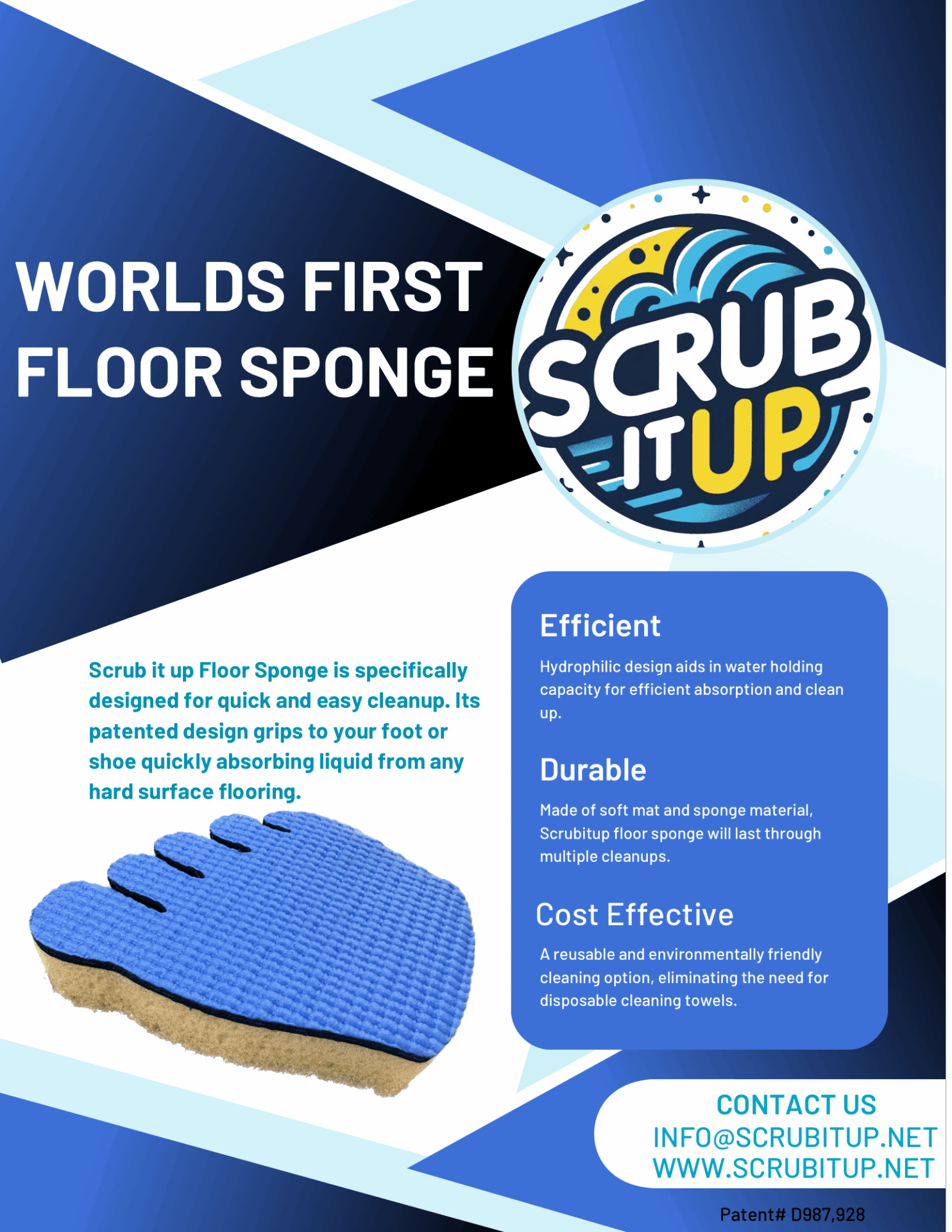 WORLDS FIRST FLOOR SPONGE

SCRUB IT UP

Scrub it up Floor Sponge is specifically designed for quick and easy cleanup. Its patented design grips to your foot or shoe quickly absorbing liquid from any hard surface flooring.

Efficient

Hydrophilic design aids in water holding capacity for efficient absorption and clean up.

Durable

Made of soft mat and sponge material, Scrubitup floor sponge will last through multiple cleanups.

Cost Effective

A reusable and environmentally friendly cleaning option, eliminating the need for disposable cleaning towels.

CONTACT US
INFO@SCRUBITUP.NET
WWW.SCRUBITUP.NET

Patent# D987,928